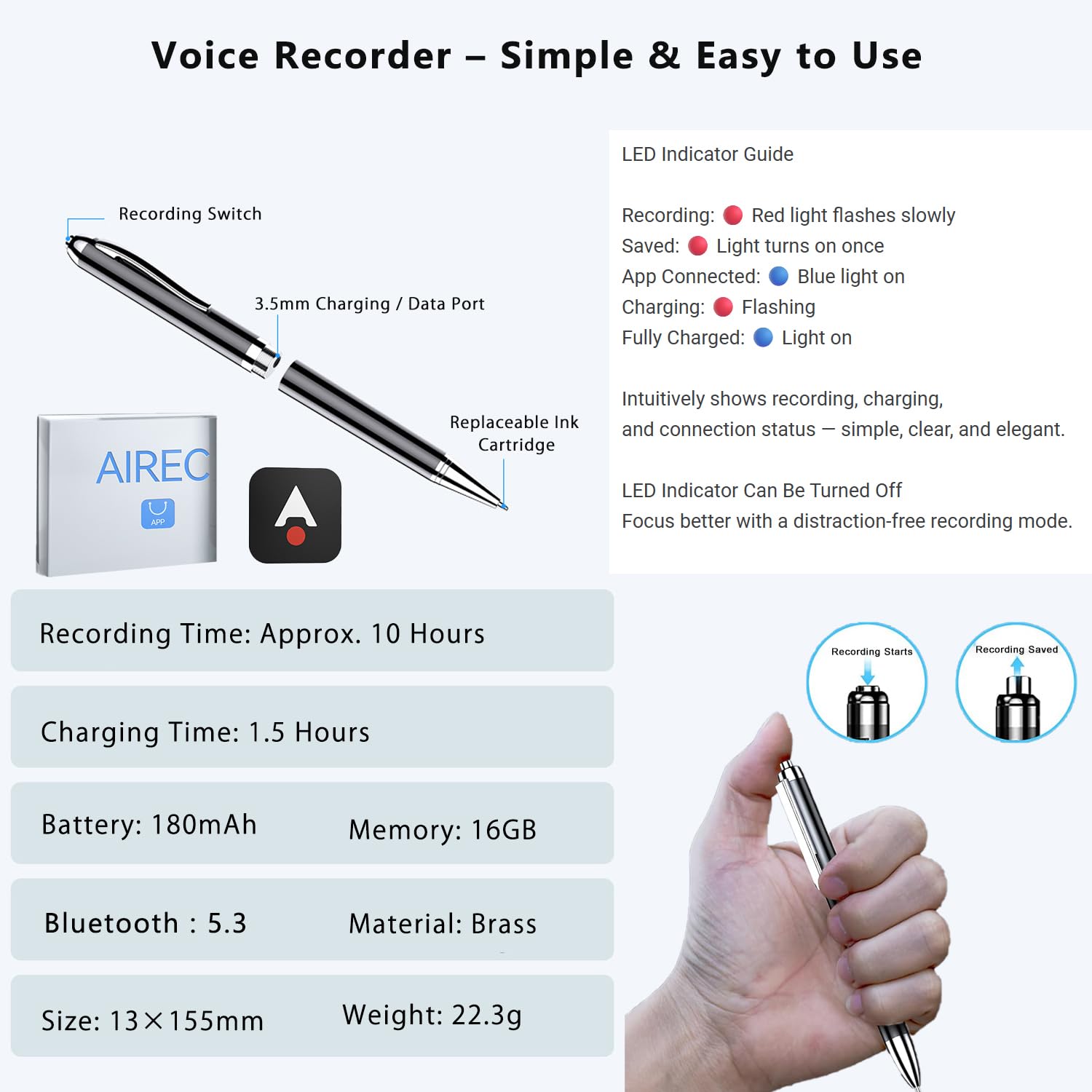 Voice Recorder – Simple & Easy to Use

Recording Switch

3.5mm Charging / Data Port

Replaceable Ink Cartridge

AIREC

APP

LED Indicator Guide

Recording: Red light flashes slowly
Saved: Light turns on once
App Connected: Blue light on
Charging: Flashing
Fully Charged: Light on

Intuitively shows recording, charging, and connection status — simple, clear, and elegant.

LED Indicator Can Be Turned Off
Focus better with a distraction-free recording mode.

Recording Time: Approx. 10 Hours

Charging Time: 1.5 Hours

Battery: 180mAh Memory: 16GB

Bluetooth : 5.3 Material: Brass

Size: 13×155mm Weight: 22.3g

Recording Starts

Recording Saved